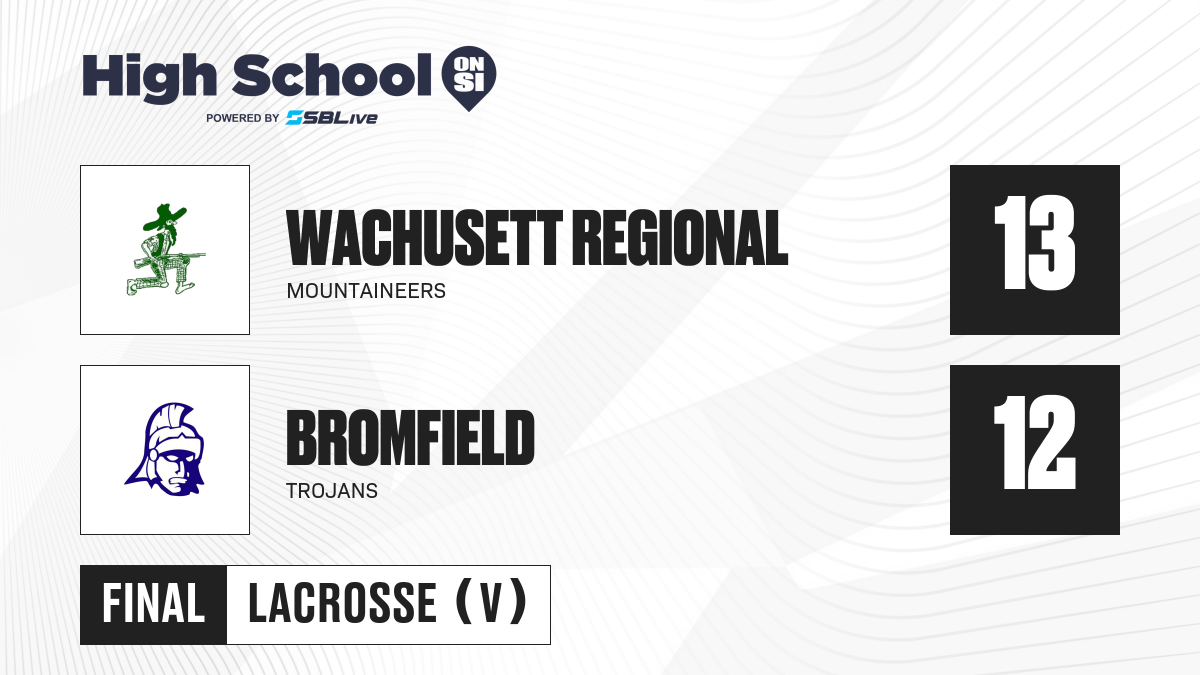 High School ON SI
POWERED BY SBLive

WACHUSETT REGIONAL
MOUNTAINEERS
13

BROMFIELD
TROJANS
12

FINAL LACROSSE (V)